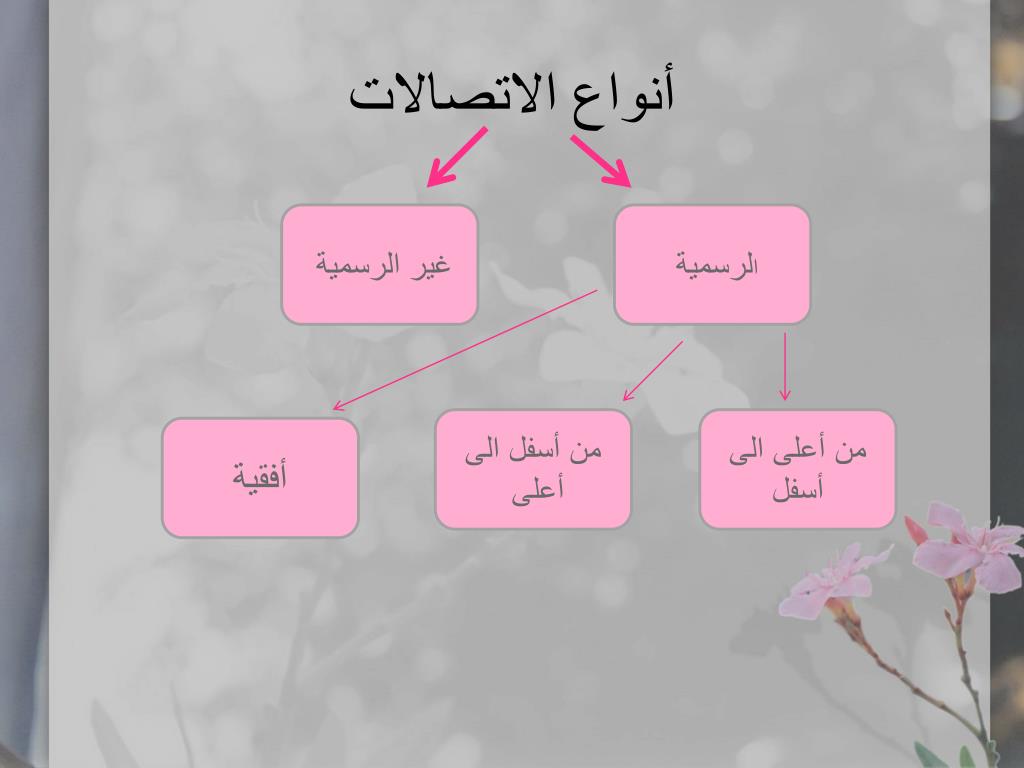 أنواع الاتصالات

الرسمية

غير الرسمية

من أعلى الى أسفل

من أسفل الى أعلى

أفقية